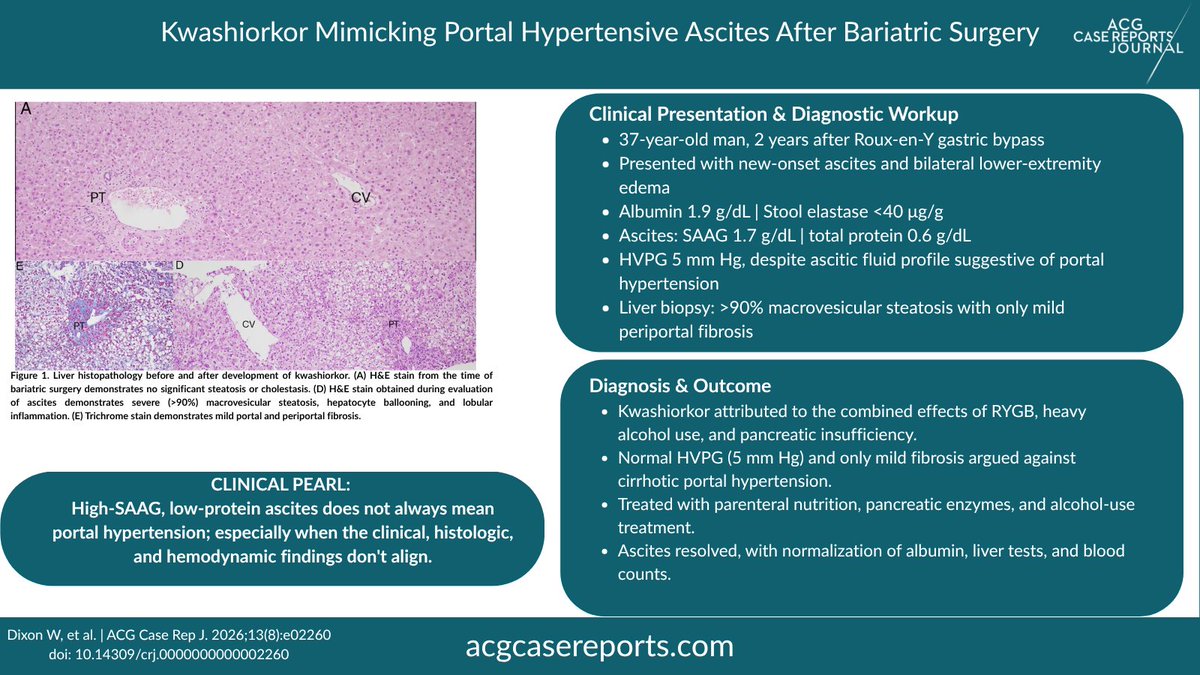 Kwashiorkor Mimicking Portal Hypertensive Ascites After Bariatric Surgery

ACG CASE REPORTS JOURNAL

A
PT
CV
E
PT
D
CV
PT

Figure 1. Liver histopathology before and after development of kwashiorkor. (A) H&E stain from the time of bariatric surgery demonstrates no significant steatosis or cholestasis. (D) H&E stain obtained during evaluation of ascites demonstrates severe (>90%) macrovesicular steatosis, hepatocyte ballooning, and lobular inflammation. (E) Trichrome stain demonstrates mild portal and periportal fibrosis.

CLINICAL PEARL:
High-SAAG, low-protein ascites does not always mean portal hypertension; especially when the clinical, histologic, and hemodynamic findings don't align.

Clinical Presentation & Diagnostic Workup
- 37-year-old man, 2 years after Roux-en-Y gastric bypass
- Presented with new-onset ascites and bilateral lower-extremity edema
- Albumin 1.9 g/dL | Stool elastase <40 µg/g
- Ascites: SAAG 1.7 g/dL | total protein 0.6 g/dL
- HVPG 5 mm Hg, despite ascitic fluid profile suggestive of portal hypertension
- Liver biopsy: >90% macrovesicular steatosis with only mild periportal fibrosis

Diagnosis & Outcome
- Kwashiorkor attributed to the combined effects of RYGB, heavy alcohol use, and pancreatic insufficiency.
- Normal HVPG (5 mm Hg) and only mild fibrosis argued against cirrhotic portal hypertension.
- Treated with parenteral nutrition, pancreatic enzymes, and alcohol-use treatment.
- Ascites resolved, with normalization of albumin, liver tests, and blood counts.

Dixon W, et al. | ACG Case Rep J. 2026;13(8):e02260
doi: 10.14309/crj.0000000000002260

acgcasereports.com